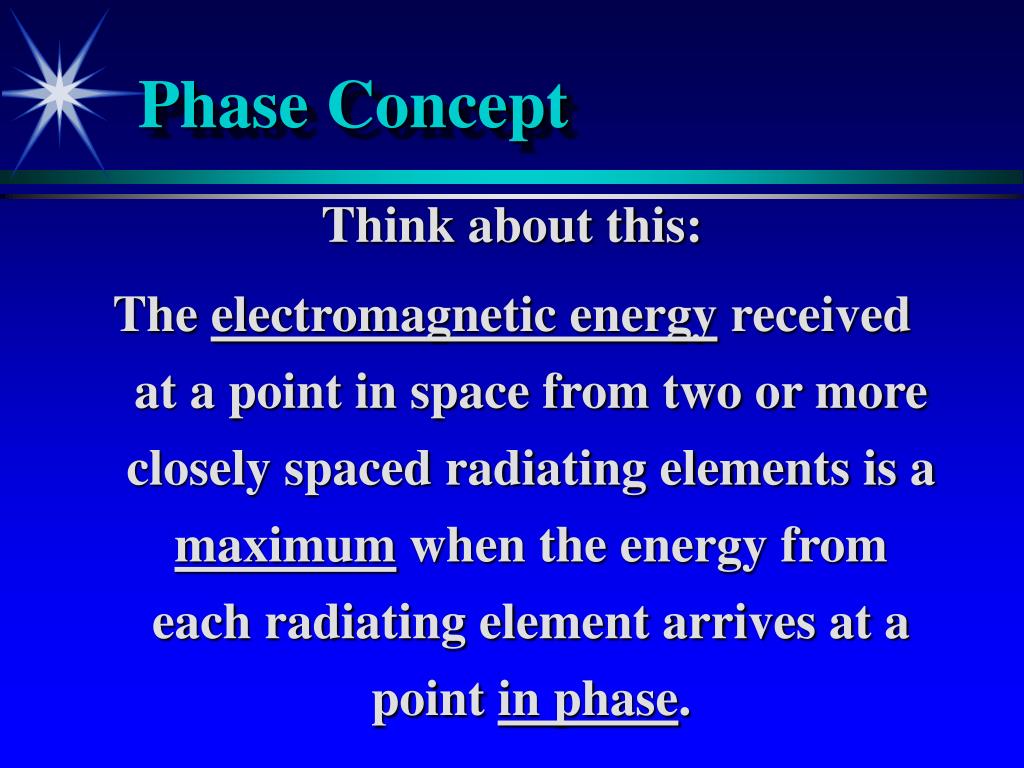 Phase Concept

Think about this:

The electromagnetic energy received at a point in space from two or more closely spaced radiating elements is a maximum when the energy from each radiating element arrives at a point in phase.